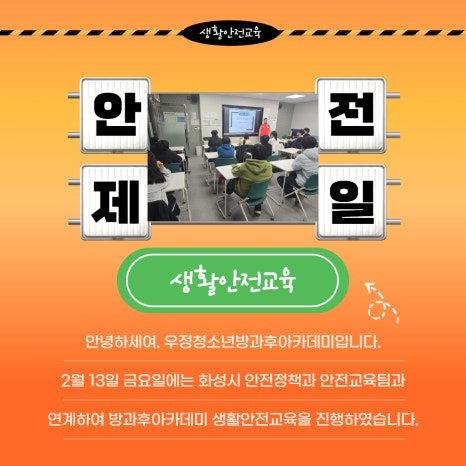 생활안전교육

안 전
제 일

생활안전교육

안녕하세여. 우정청소년방과후아카데미입니다.

2월 13일 금요일에는 화성시 안전정책과 안전교육팀과

연계하여 방과후아카데미 생활안전교육을 진행하였습니다.